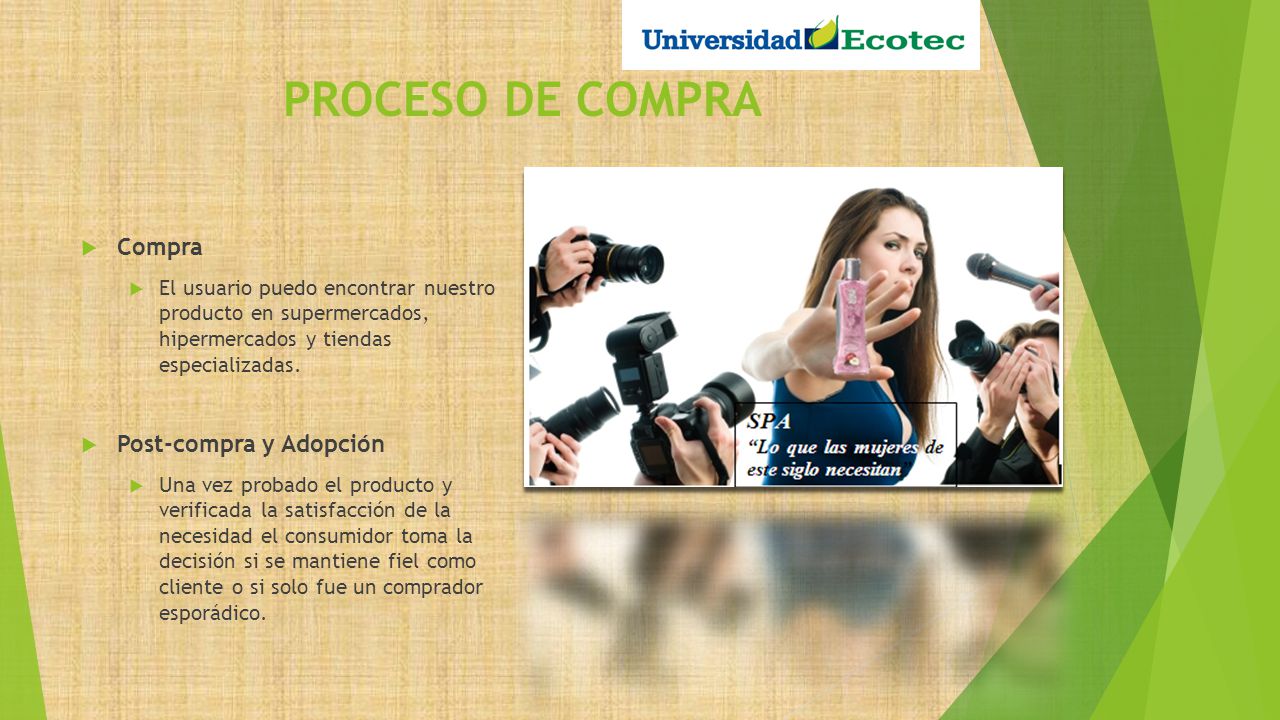 Universidad Ecotec

PROCESO DE COMPRA

Compra

El usuario puedo encontrar nuestro producto en supermercados, hipermercados y tiendas especializadas.

Post-compra y Adopción

Una vez probado el producto y verificada la satisfacción de la necesidad el consumidor toma la decisión si se mantiene fiel como cliente o si solo fue un comprador esporádico.

SPA
"Lo que las mujeres de este siglo necesitan